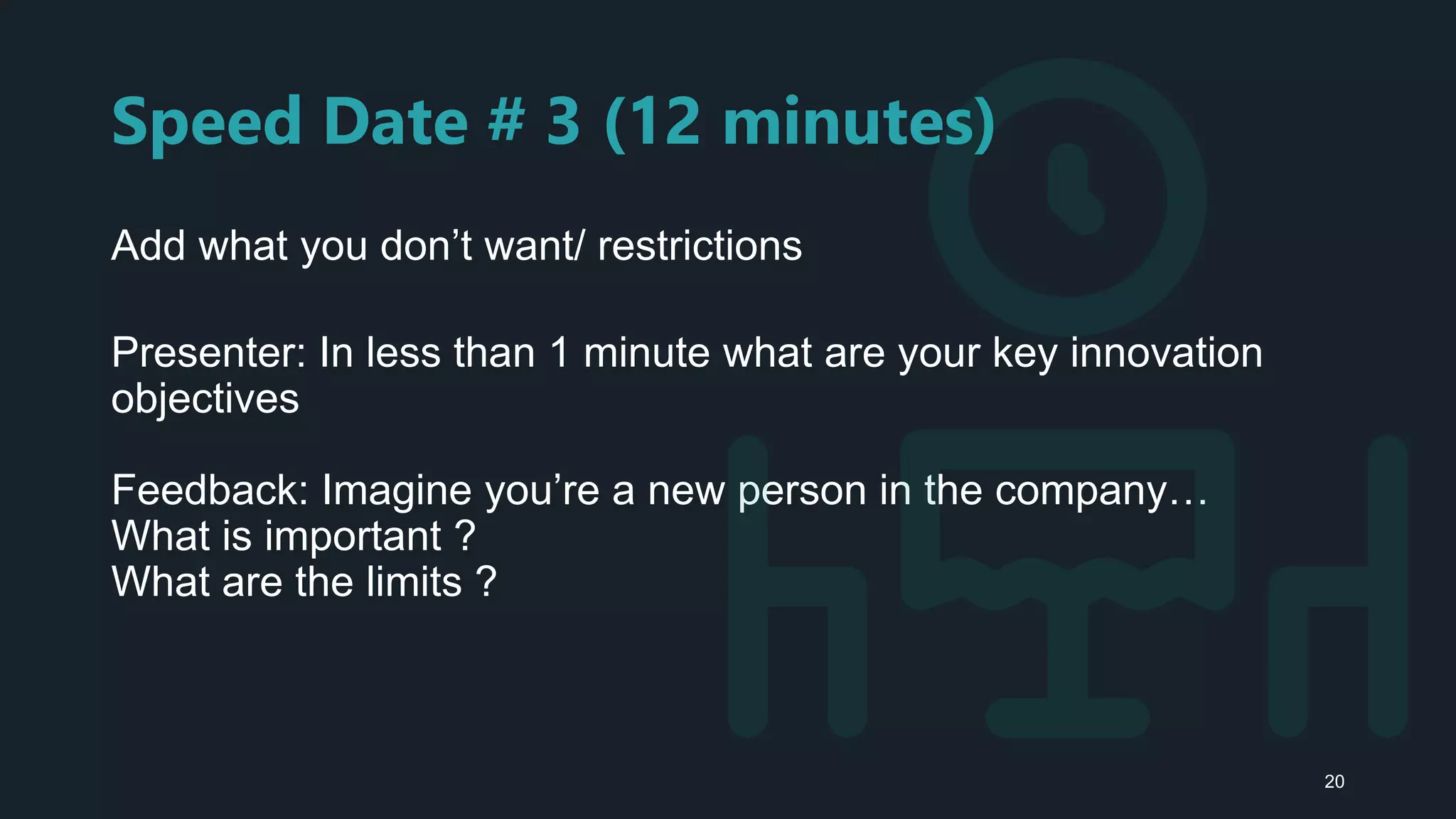 Speed Date # 3 (12 minutes)

Add what you don’t want/ restrictions

Presenter: In less than 1 minute what are your key innovation objectives

Feedback: Imagine you’re a new person in the company…
What is important ?
What are the limits ?

20